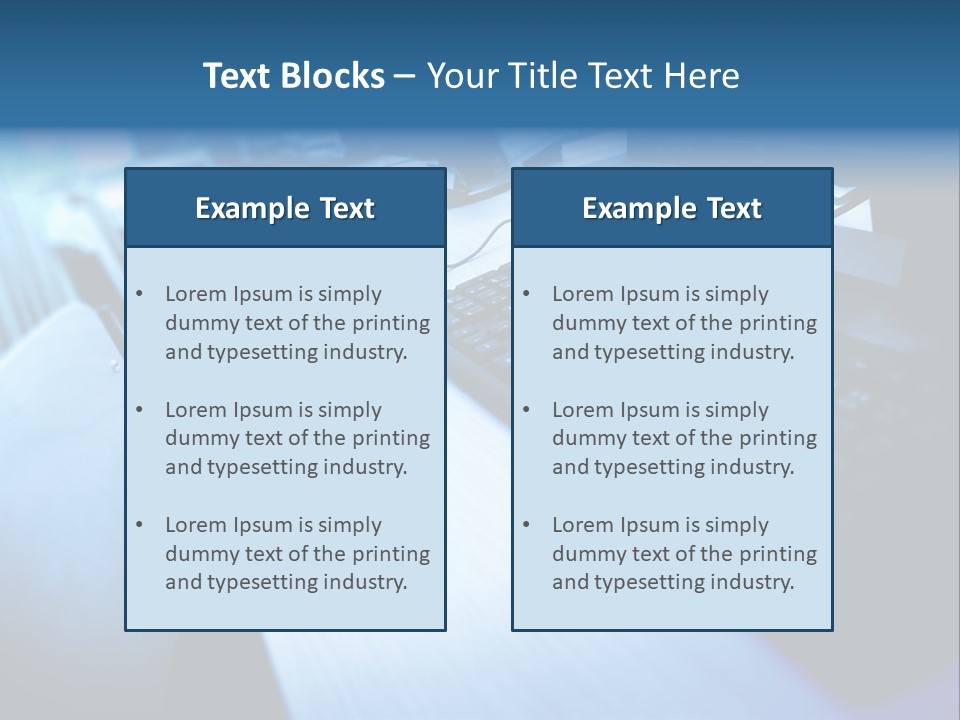 Text Blocks – Your Title Text Here

Example Text

• Lorem Ipsum is simply dummy text of the printing and typesetting industry.

• Lorem Ipsum is simply dummy text of the printing and typesetting industry.

• Lorem Ipsum is simply dummy text of the printing and typesetting industry.

Example Text

• Lorem Ipsum is simply dummy text of the printing and typesetting industry.

• Lorem Ipsum is simply dummy text of the printing and typesetting industry.

• Lorem Ipsum is simply dummy text of the printing and typesetting industry.